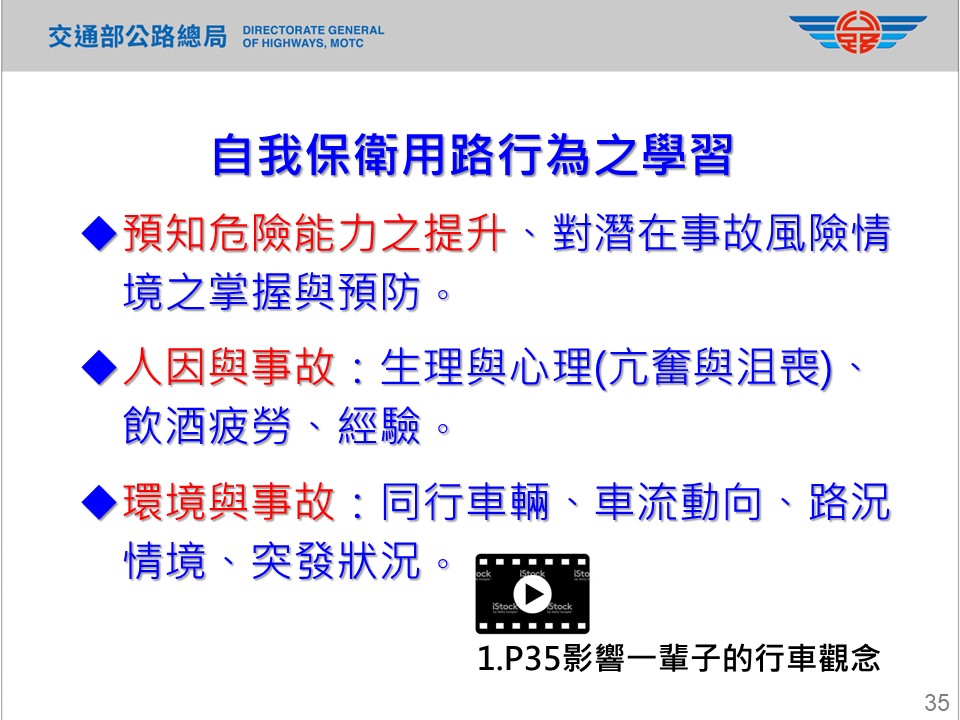 交通部公路總局 DIRECTORATE GENERAL OF HIGHWAYS, MOTC

自我保衛用路行為之學習

◆預知危險能力之提升、對潛在事故風險情境之掌握與預防。

◆人因與事故：生理與心理(亢奮與沮喪)、飲酒疲勞、經驗。

◆環境與事故：同行車輛、車流動向、路況情境、突發狀況。

iStock iStock iStock iStock

1.P35影響一輩子的行車觀念

35